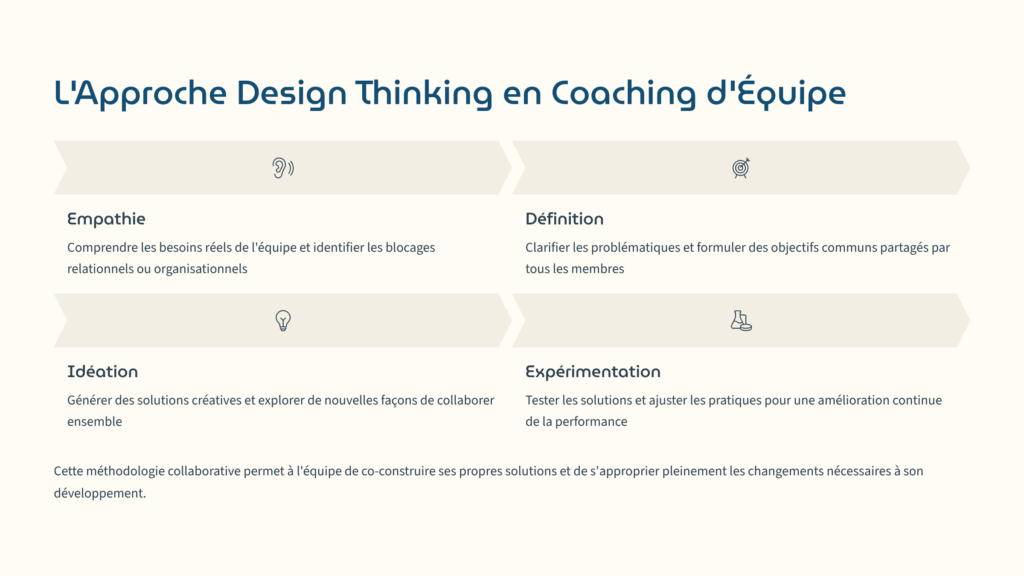 L'Approche Design Thinking en Coaching d'Équipe

Empathie

Comprendre les besoins réels de l'équipe et identifier les blocages relationnels ou organisationnels

Définition

Clarifier les problématiques et formuler des objectifs communs partagés par tous les membres

Idéation

Générer des solutions créatives et explorer de nouvelles façons de collaborer ensemble

Expérimentation

Tester les solutions et ajuster les pratiques pour une amélioration continue de la performance

Cette méthodologie collaborative permet à l'équipe de co-construire ses propres solutions et de s'approprier pleinement les changements nécessaires à son développement.